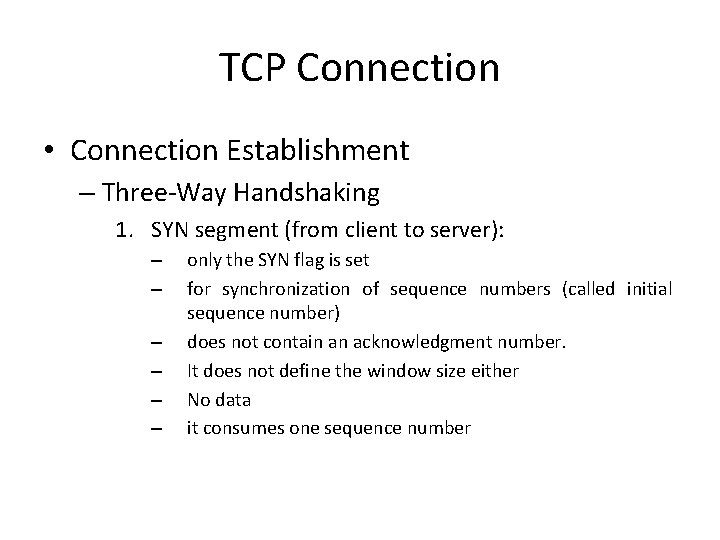 TCP Connection

• Connection Establishment
– Three-Way Handshaking
1. SYN segment (from client to server):
– only the SYN flag is set
– for synchronization of sequence numbers (called initial sequence number)
– does not contain an acknowledgment number.
– It does not define the window size either
– No data
– it consumes one sequence number